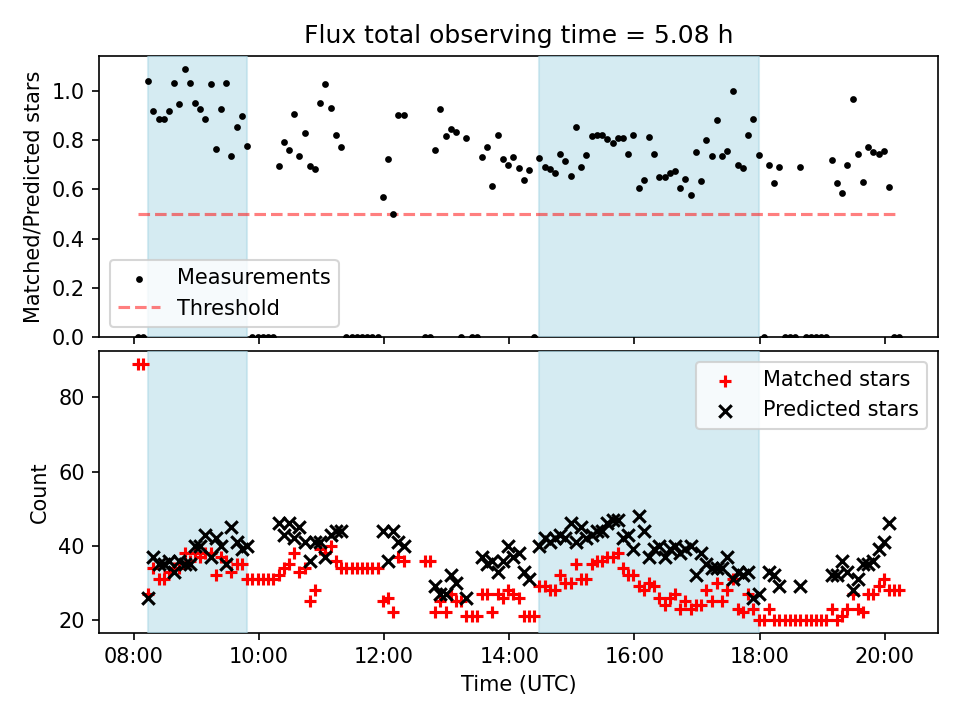 Flux total observing time = 5.08 h

Matched/Predicted stars

1.0
0.8
0.6
0.4
0.2
0.0

Measurements
Threshold

Count

80
60
40
20

Matched stars
Predicted stars

08:00
10:00
12:00
14:00
16:00
18:00
20:00

Time (UTC)